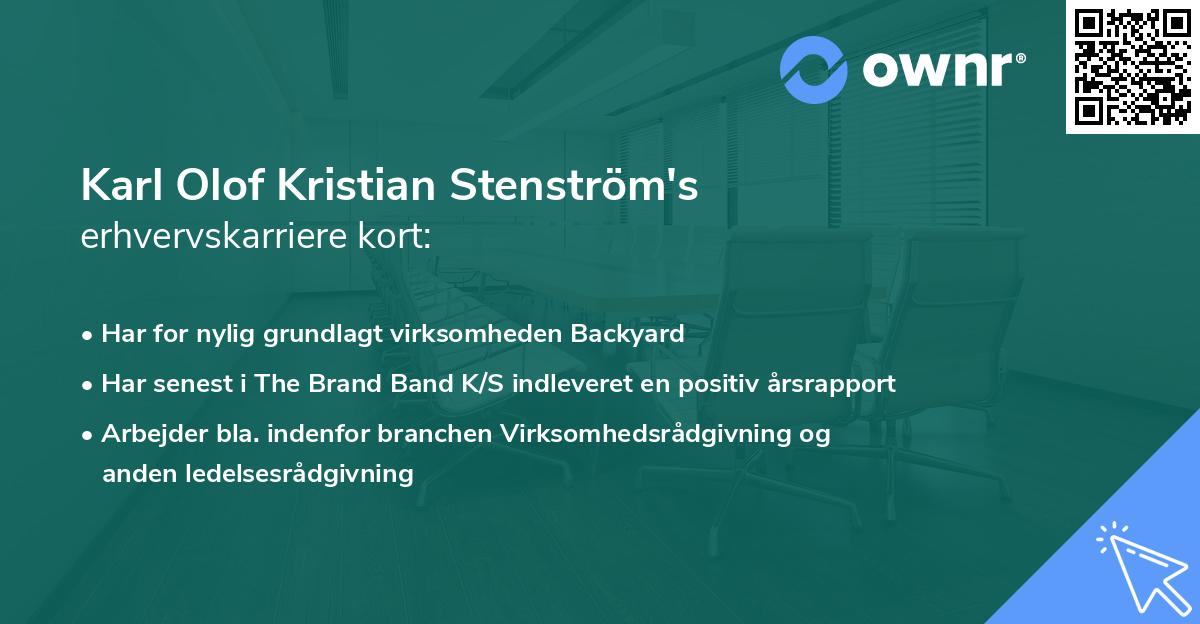 ownr®

Karl Olof Kristian Stenström's erhvervskarriere kort:

• Har for nylig grundlagt virksomheden Backyard

• Har senest i The Brand Band K/S indleveret en positiv årsrapport

• Arbejder bla. indenfor branchen Virksomhedsrådgivning og anden ledelsesrådgivning